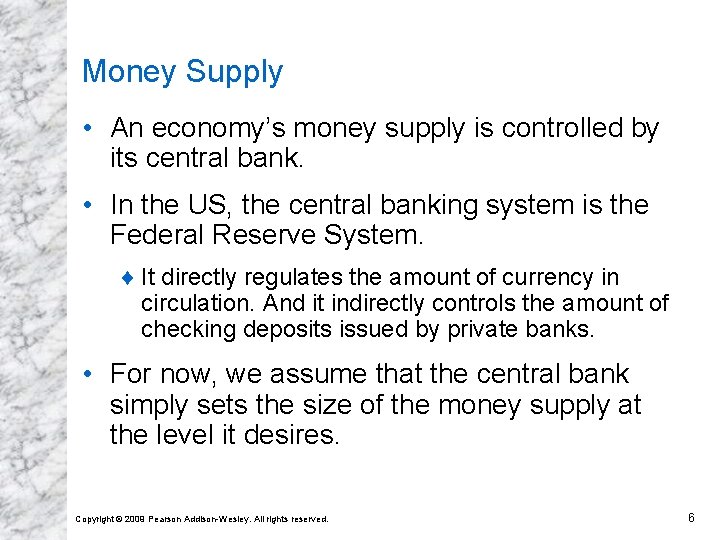 Money Supply

• An economy's money supply is controlled by its central bank.

• In the US, the central banking system is the Federal Reserve System.

♦ It directly regulates the amount of currency in circulation. And it indirectly controls the amount of checking deposits issued by private banks.

• For now, we assume that the central bank simply sets the size of the money supply at the level it desires.

Copyright © 2009 Pearson Addison-Wesley. All rights reserved.

6